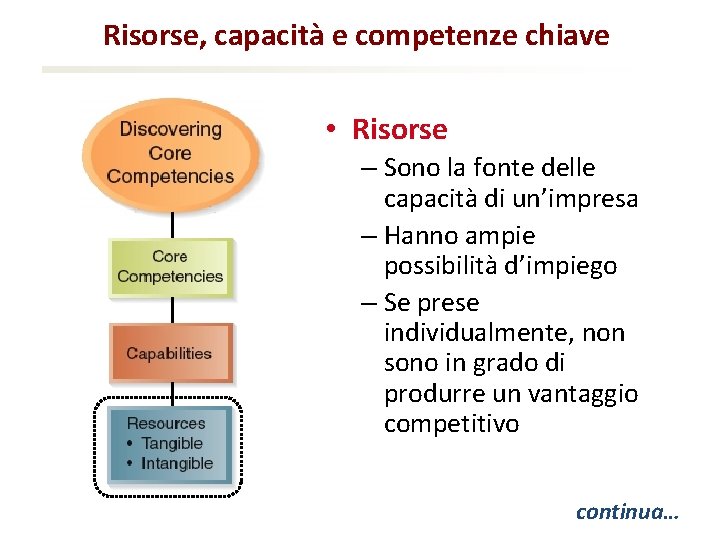 Risorse, capacità e competenze chiave

Discovering Core Competencies

Core Competencies

Capabilities

Resources
• Tangible
• Intangible

• Risorse
– Sono la fonte delle capacità di un'impresa
– Hanno ampie possibilità d'impiego
– Se prese individualmente, non sono in grado di produrre un vantaggio competitivo

continua…